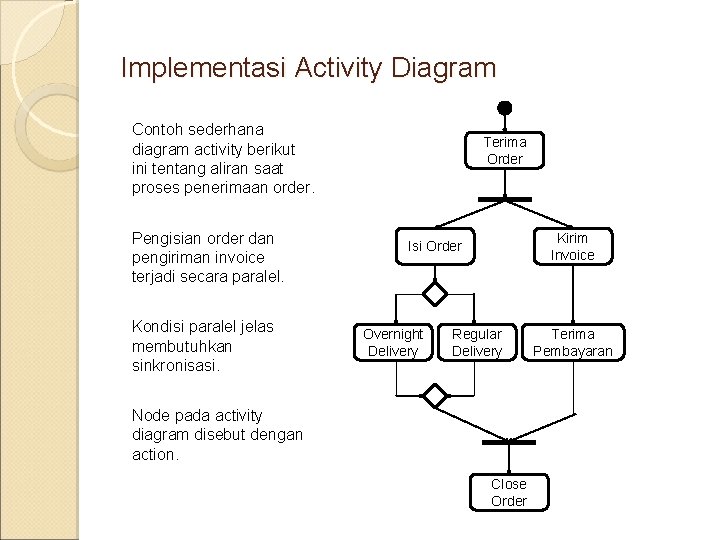 Implementasi Activity Diagram

Contoh sederhana diagram activity berikut ini tentang aliran saat proses penerimaan order.

Pengisian order dan pengiriman invoice terjadi secara paralel.

Kondisi paralel jelas membutuhkan sinkronisasi.

Node pada activity diagram disebut dengan action.

Terima Order

Isi Order

Kirim Invoice

Overnight Delivery

Regular Delivery

Terima Pembayaran

Close Order